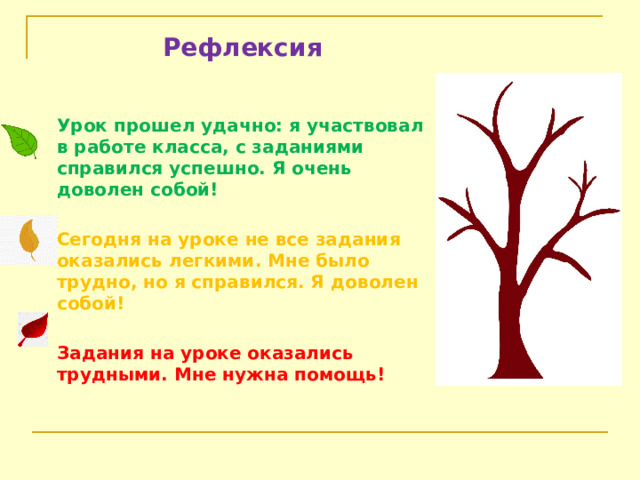 Рефлексия

Урок прошел удачно: я участвовал в работе класса, с заданиями справился успешно. Я очень доволен собой!

Сегодня на уроке не все задания оказались легкими. Мне было трудно, но я справился. Я доволен собой!

Задания на уроке оказались трудными. Мне нужна помощь!